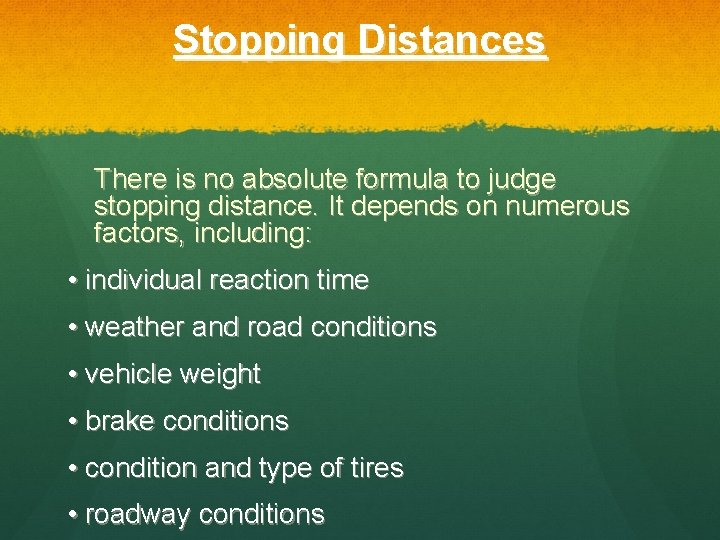 Stopping Distances

There is no absolute formula to judge stopping distance. It depends on numerous factors, including:

• individual reaction time

• weather and road conditions

• vehicle weight

• brake conditions

• condition and type of tires

• roadway conditions